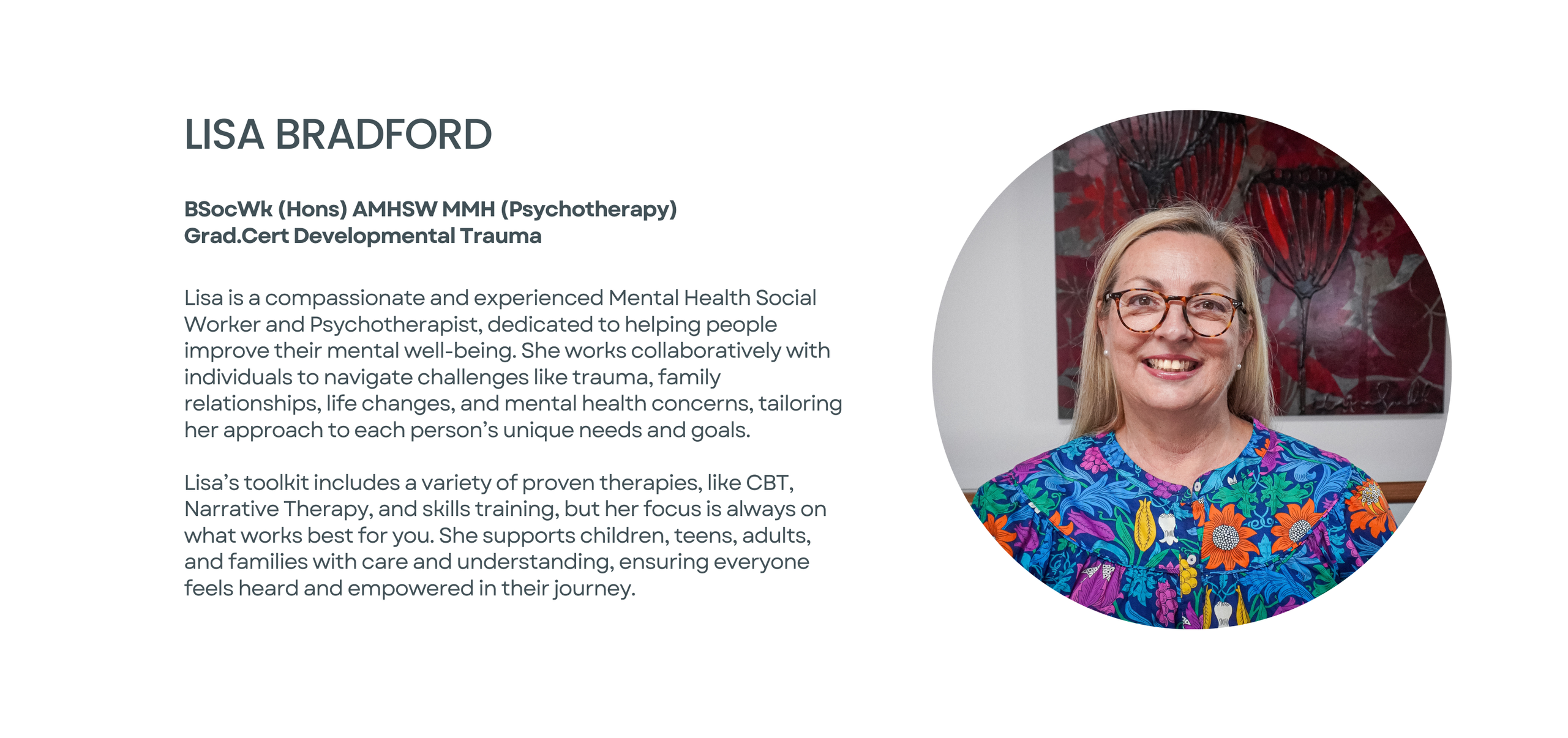 LISA BRADFORD

BSocWk (Hons) AMHSW MMH (Psychotherapy)
Grad.Cert Developmental Trauma

Lisa is a compassionate and experienced Mental Health Social Worker and Psychotherapist, dedicated to helping people improve their mental well-being. She works collaboratively with individuals to navigate challenges like trauma, family relationships, life changes, and mental health concerns, tailoring her approach to each person's unique needs and goals.

Lisa's toolkit includes a variety of proven therapies, like CBT, Narrative Therapy, and skills training, but her focus is always on what works best for you. She supports children, teens, adults, and families with care and understanding, ensuring everyone feels heard and empowered in their journey.